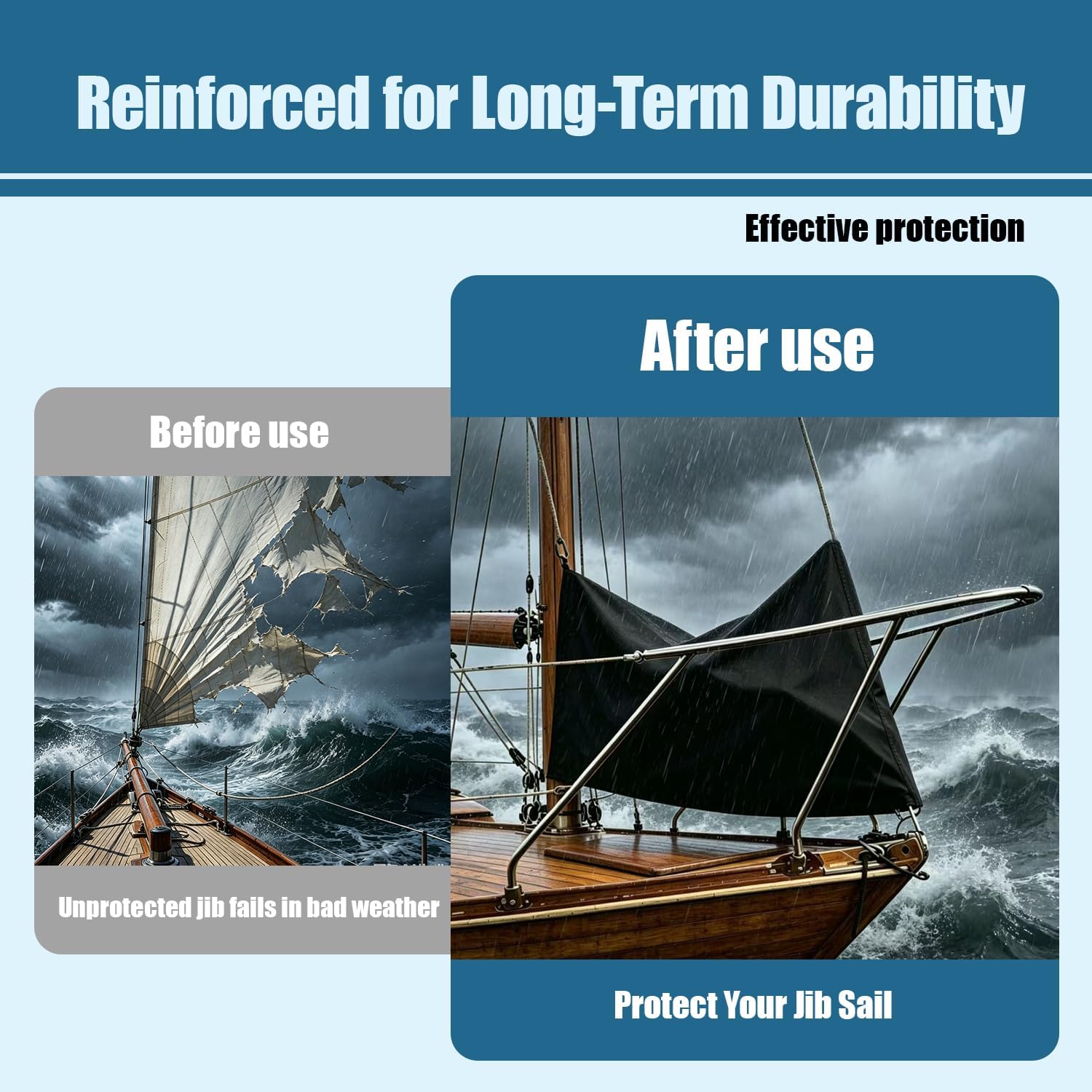 Reinforced for Long-Term Durability

Effective protection

Before use

Unprotected jib fails in bad weather

After use

Protect Your Jib Sail